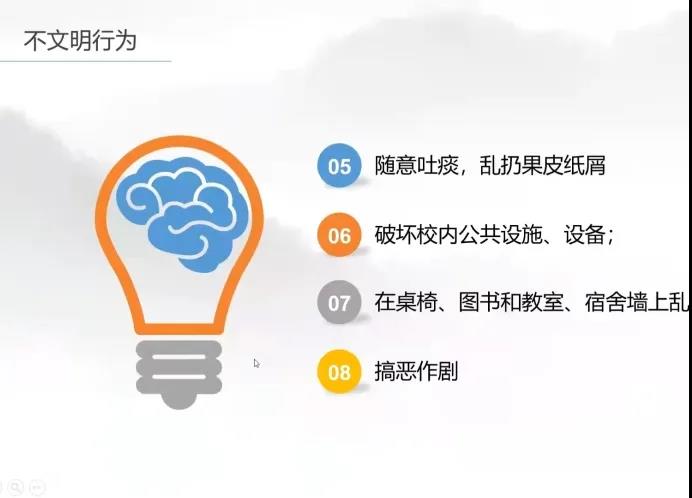 不文明行为

05 随意吐痰，乱扔果皮纸屑

06 破坏校内公共设施、设备；

07 在桌椅、图书和教室、宿舍墙上乱

08 搞恶作剧